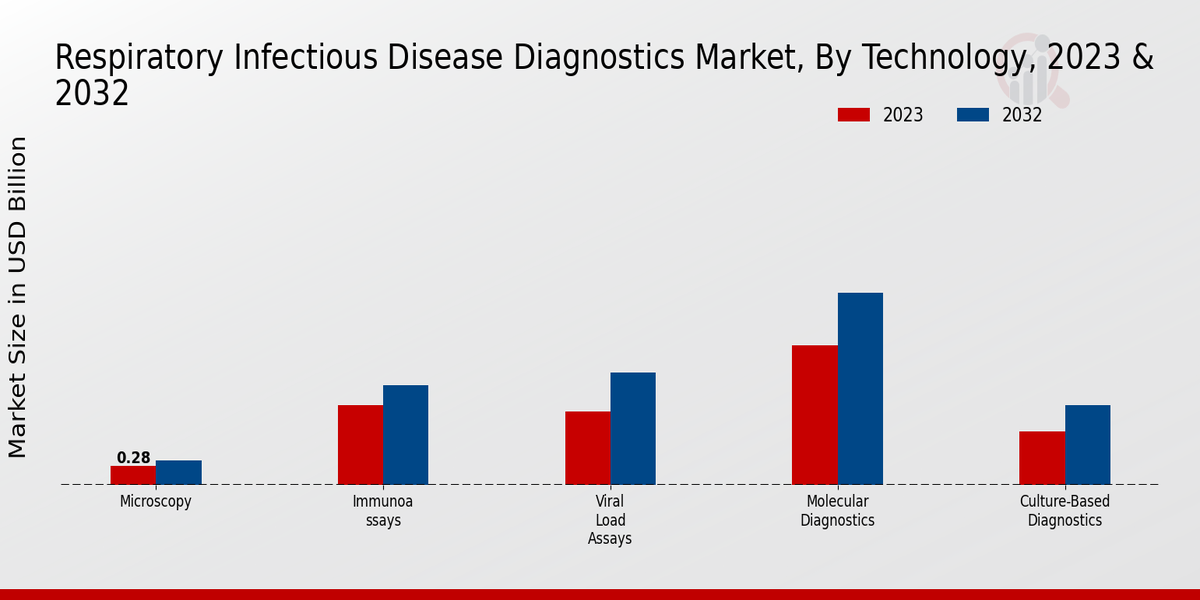 Respiratory Infectious Disease Diagnostics Market, By Technology, 2023 & 2032

2023
2032

Market Size in USD Billion

0.28

Microscopy
Immunoa ssays
Viral Load Assays
Molecular Diagnostics
Culture-Based Diagnostics